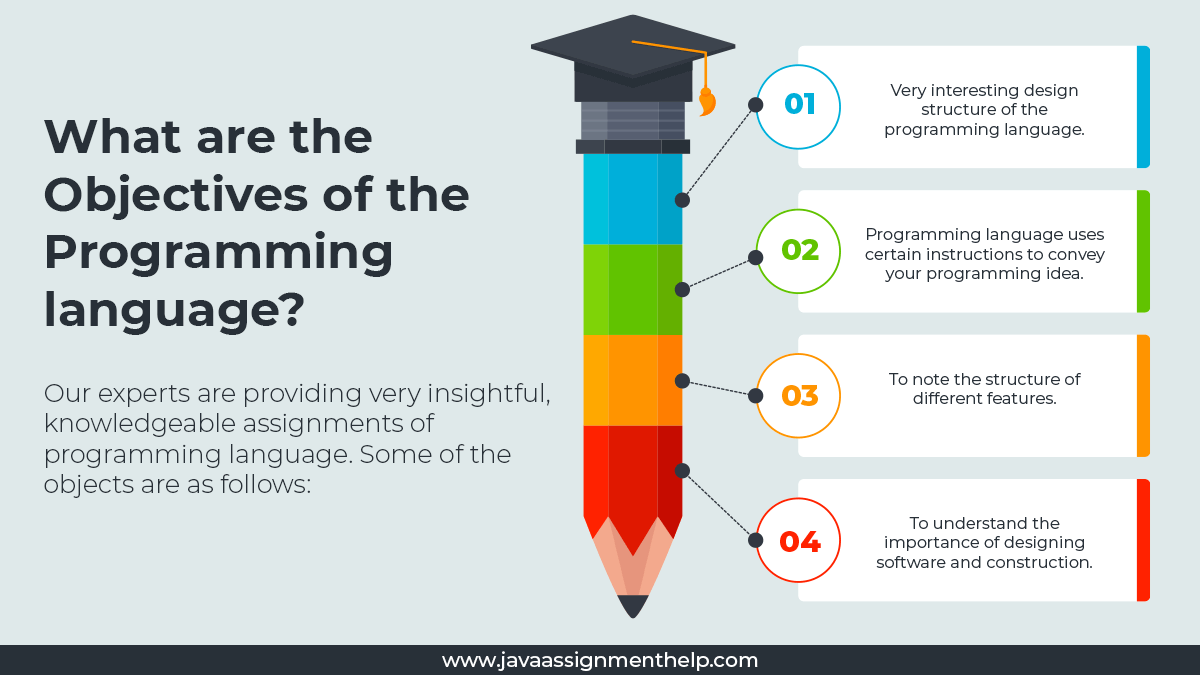 What are the Objectives of the Programming language?

Our experts are providing very insightful, knowledgeable assignments of programming language. Some of the objects are as follows:

01
Very interesting design structure of the programming language.

02
Programming language uses certain instructions to convey your programming idea.

03
To note the structure of different features.

04
To understand the importance of designing software and construction.

www.javaassignmenthelp.com